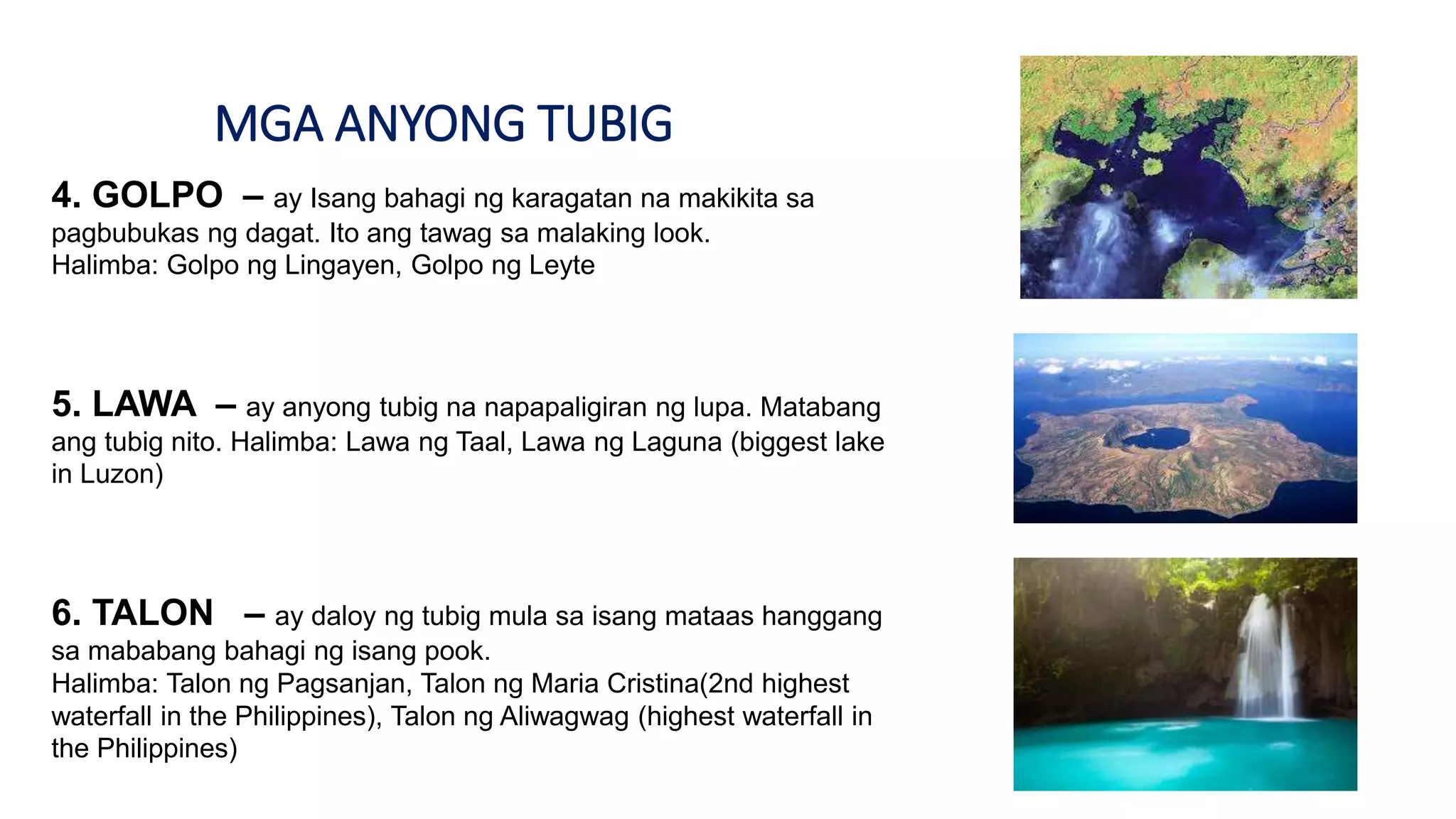 MGA ANYONG TUBIG

4. GOLPO – ay Isang bahagi ng karagatan na makikita sa pagbubukas ng dagat. Ito ang tawag sa malaking look.
Halimba: Golpo ng Lingayen, Golpo ng Leyte

5. LAWA – ay anyong tubig na napapaligiran ng lupa. Matabang ang tubig nito. Halimba: Lawa ng Taal, Lawa ng Laguna (biggest lake in Luzon)

6. TALON – ay daloy ng tubig mula sa isang mataas hanggang sa mababang bahagi ng isang pook.
Halimba: Talon ng Pagsanjan, Talon ng Maria Cristina(2nd highest waterfall in the Philippines), Talon ng Aliwagwag (highest waterfall in the Philippines)